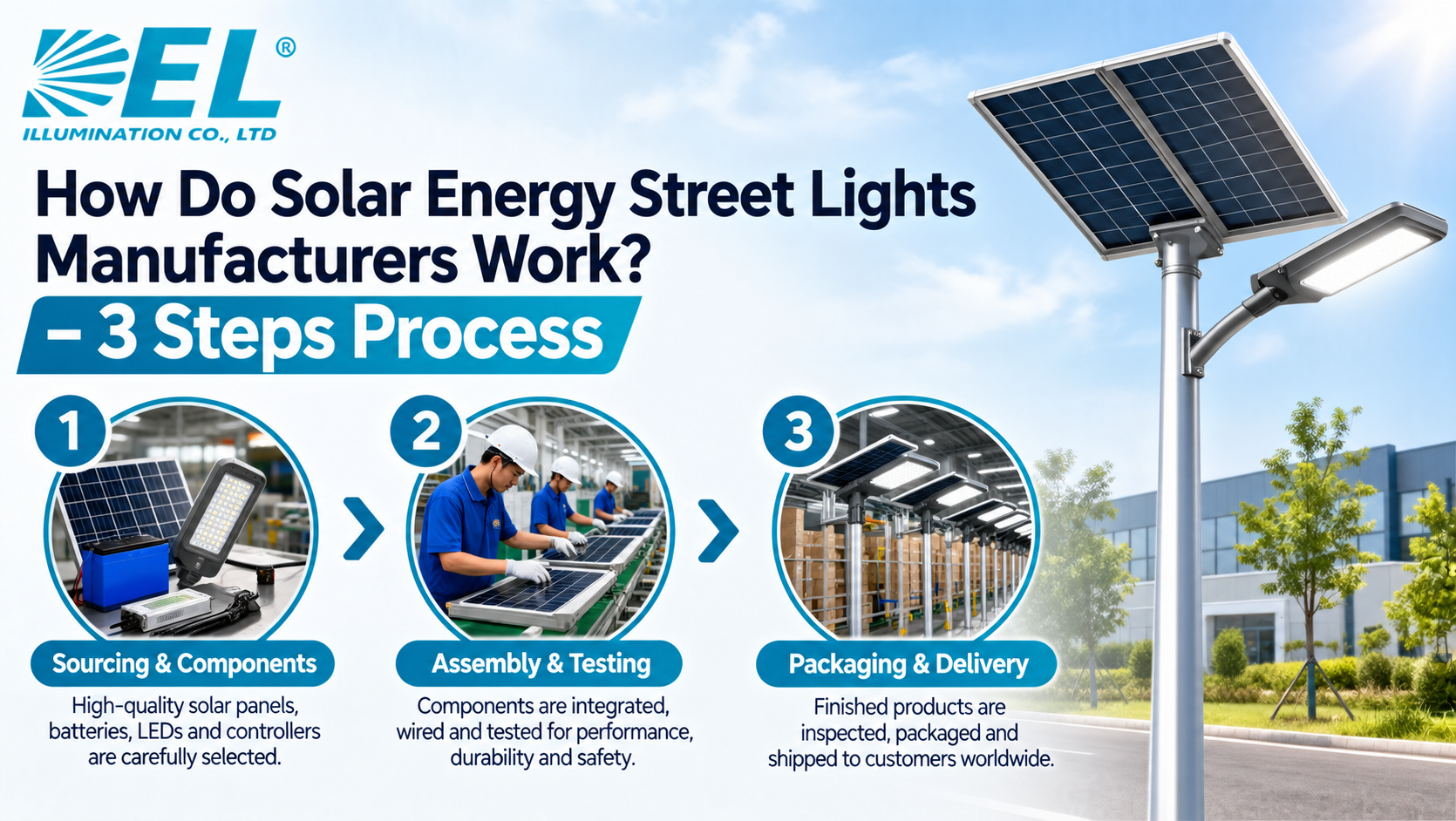 EL®
ILLUMINATION CO., LTD

How Do Solar Energy Street Lights Manufacturers Work?
– 3 Steps Process

1
Sourcing & Components
High-quality solar panels, batteries, LEDs and controllers are carefully selected.

2
Assembly & Testing
Components are integrated, wired and tested for performance, durability and safety.

3
Packaging & Delivery
Finished products are inspected, packaged and shipped to customers worldwide.